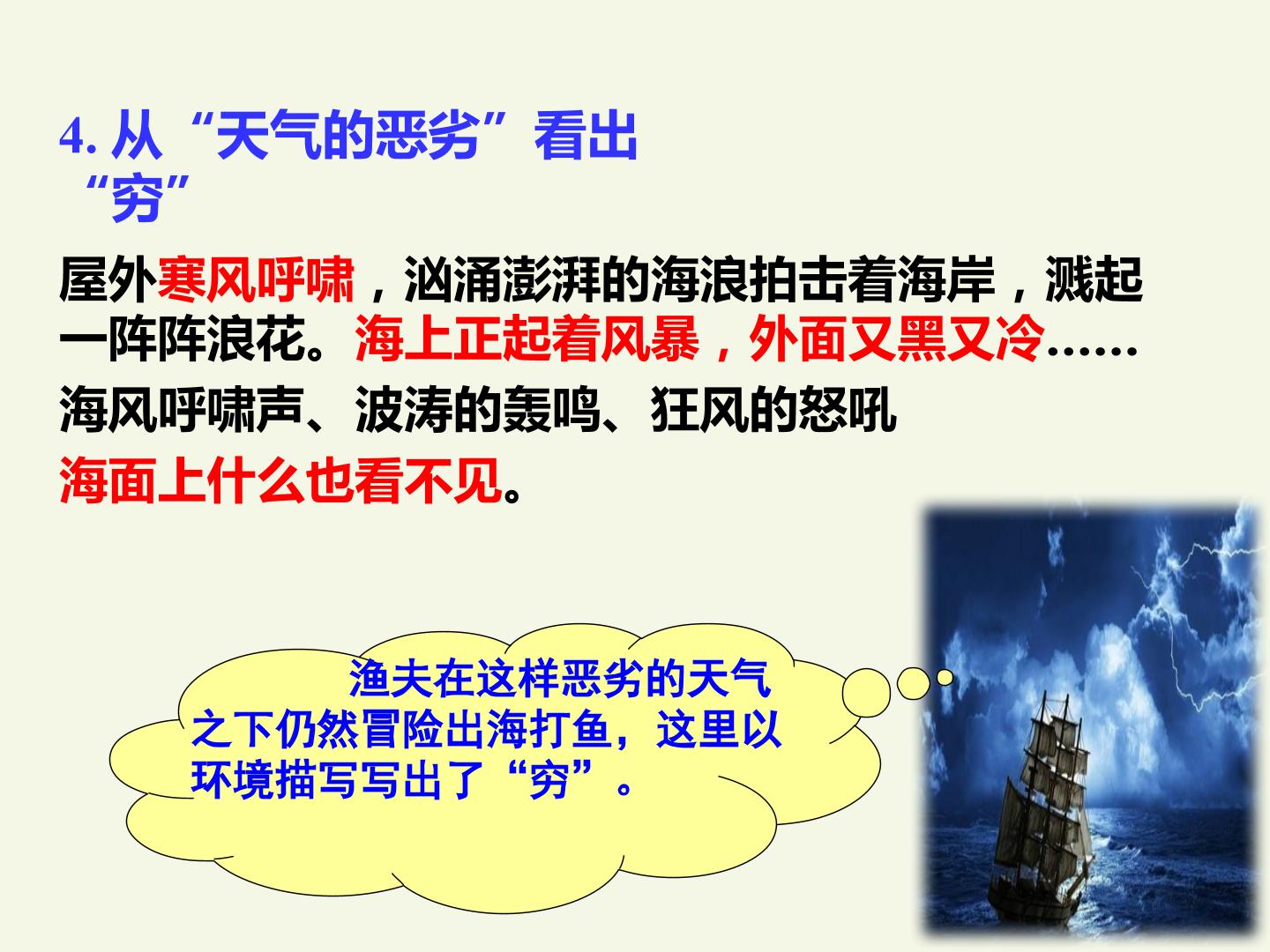 4.从“天气的恶劣”看出“穷”

屋外寒风呼啸，汹涌澎湃的海浪拍击着海岸，溅起一阵阵浪花。海上正起着风暴，外面又黑又冷……

海风呼啸声、波涛的轰鸣、狂风的怒吼

海面上什么也看不见。

渔夫在这样恶劣的天气之下仍然冒险出海打鱼，这里以环境描写写出了“穷”。